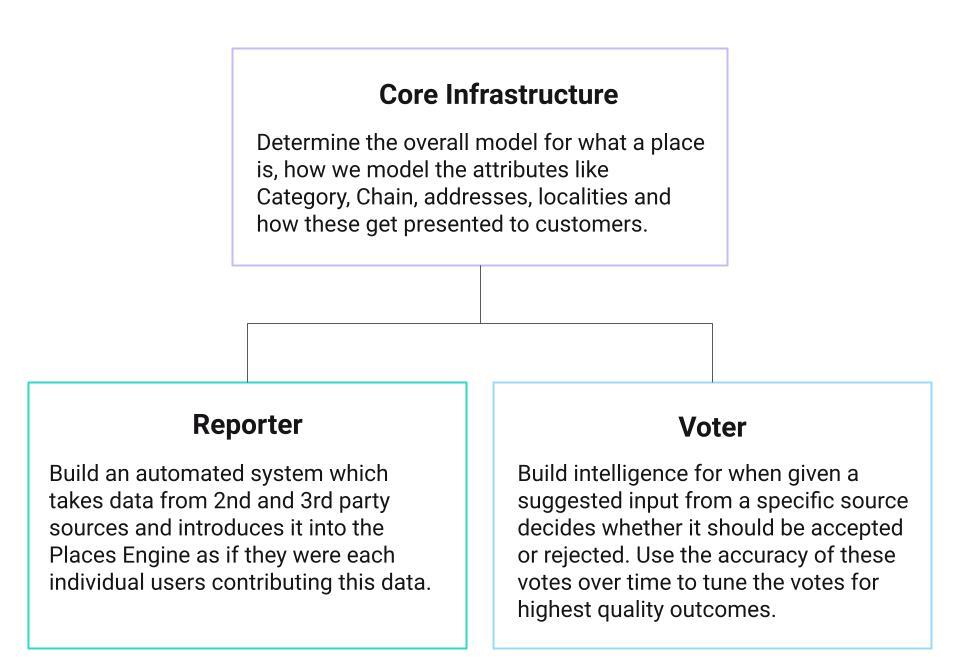 Core Infrastructure

Determine the overall model for what a place is, how we model the attributes like Category, Chain, addresses, localities and how these get presented to customers.

Reporter

Build an automated system which takes data from 2nd and 3rd party sources and introduces it into the Places Engine as if they were each individual users contributing this data.

Voter

Build intelligence for when given a suggested input from a specific source decides whether it should be accepted or rejected. Use the accuracy of these votes over time to tune the votes for highest quality outcomes.